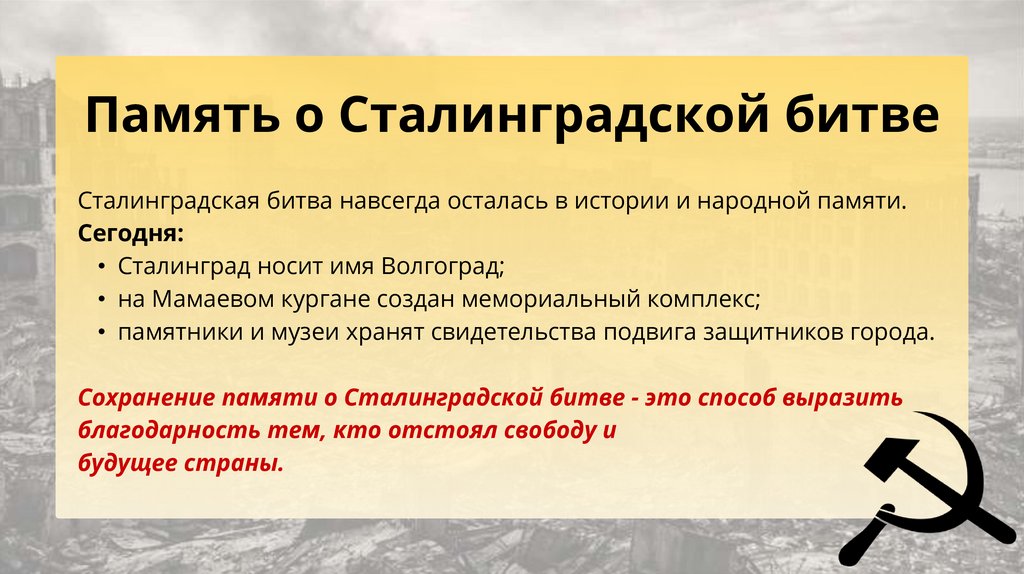 Память о Сталинградской битве

Сталинградская битва навсегда осталась в истории и народной памяти.
Сегодня:
• Сталинград носит имя Волгоград;
• на Мамаевом кургане создан мемориальный комплекс;
• памятники и музеи хранят свидетельства подвига защитников города.

Сохранение памяти о Сталинградской битве - это способ выразить благодарность тем, кто отстоял свободу и будущее страны.